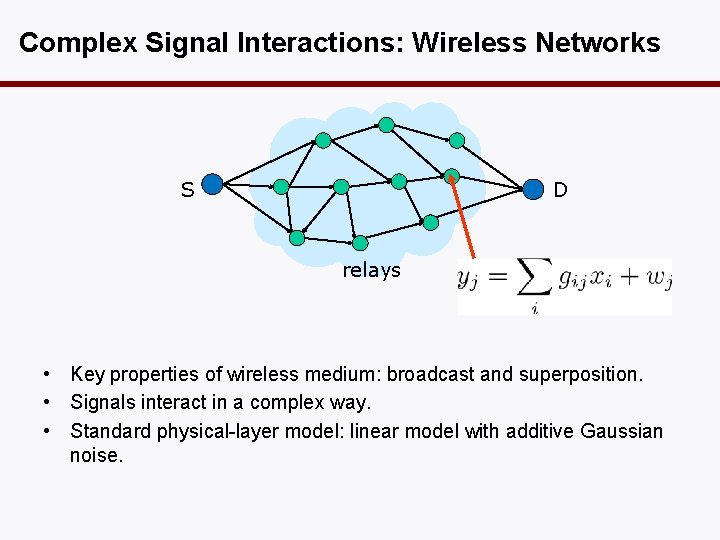 Complex Signal Interactions: Wireless Networks

S

D

relays

$y_j = \sum_i g_{ij} x_i + w_j$

• Key properties of wireless medium: broadcast and superposition.
• Signals interact in a complex way.
• Standard physical-layer model: linear model with additive Gaussian noise.